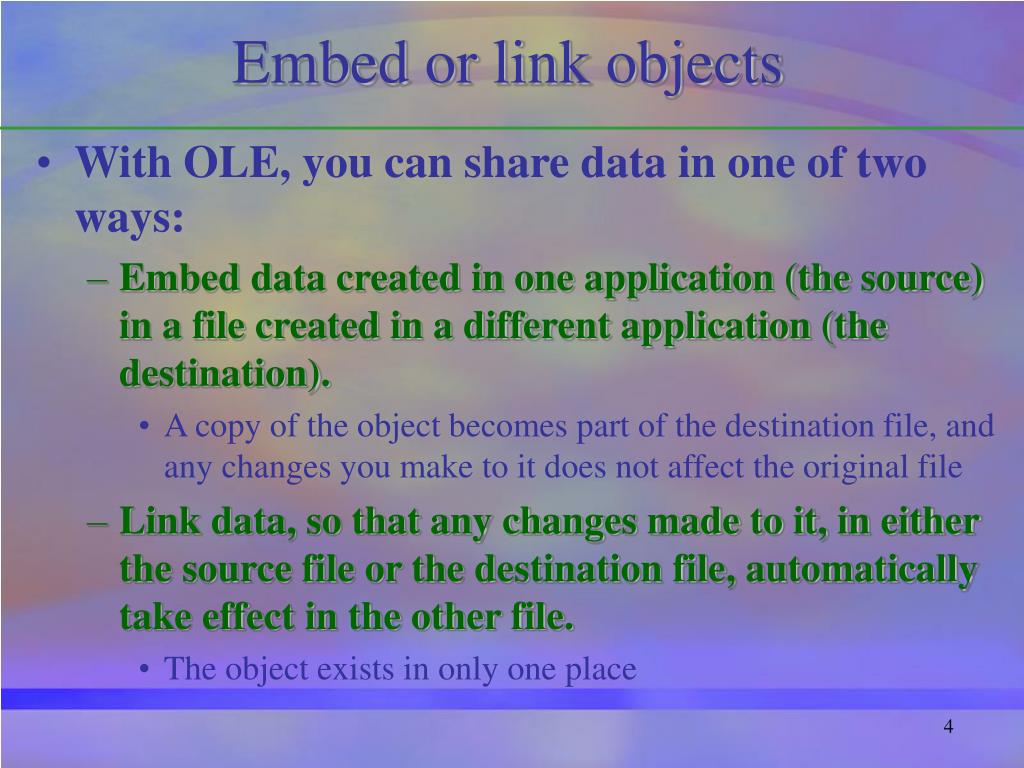 Embed or link objects

• With OLE, you can share data in one of two ways:

– Embed data created in one application (the source) in a file created in a different application (the destination).

• A copy of the object becomes part of the destination file, and any changes you make to it does not affect the original file

– Link data, so that any changes made to it, in either the source file or the destination file, automatically take effect in the other file.

• The object exists in only one place

4